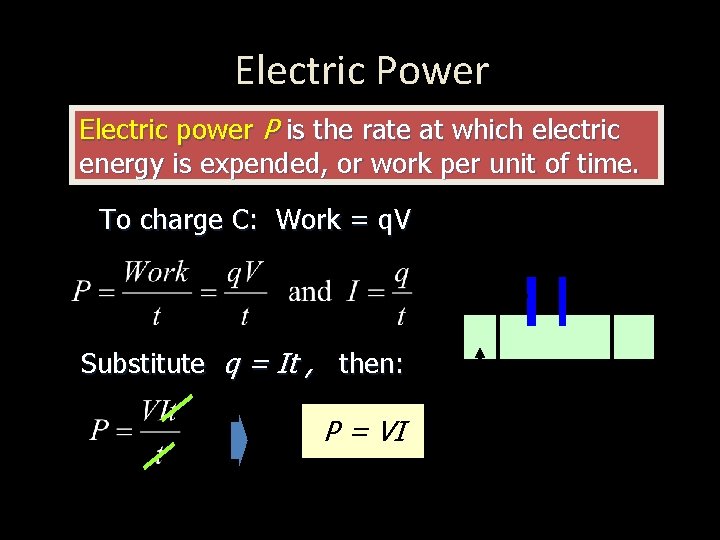 Electric Power

Electric power $P$ is the rate at which electric energy is expended, or work per unit of time.

To charge C: Work = qV

$P = \frac{Work}{t} = \frac{qV}{t}$ and $I = \frac{q}{t}$

Substitute $q = It$, then:

$P = \frac{VIt}{t}$

$P = VI$